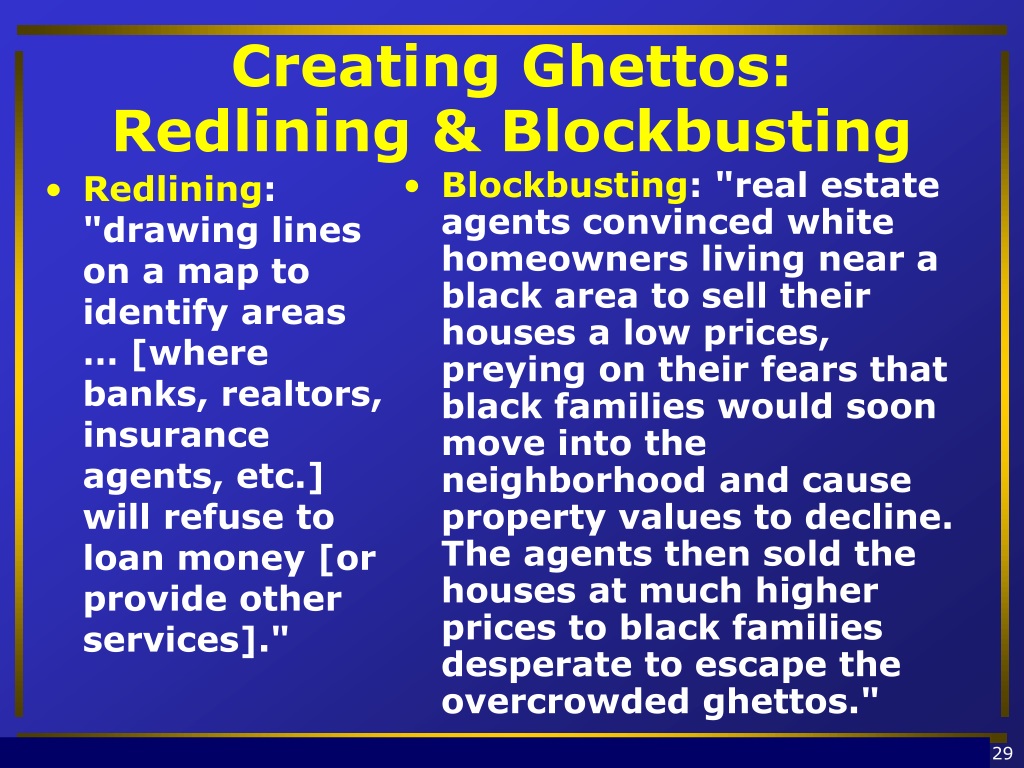 Creating Ghettos: Redlining & Blockbusting

• Redlining: "drawing lines on a map to identify areas … [where banks, realtors, insurance agents, etc.] will refuse to loan money [or provide other services]."

• Blockbusting: "real estate agents convinced white homeowners living near a black area to sell their houses a low prices, preying on their fears that black families would soon move into the neighborhood and cause property values to decline. The agents then sold the houses at much higher prices to black families desperate to escape the overcrowded ghettos."

29